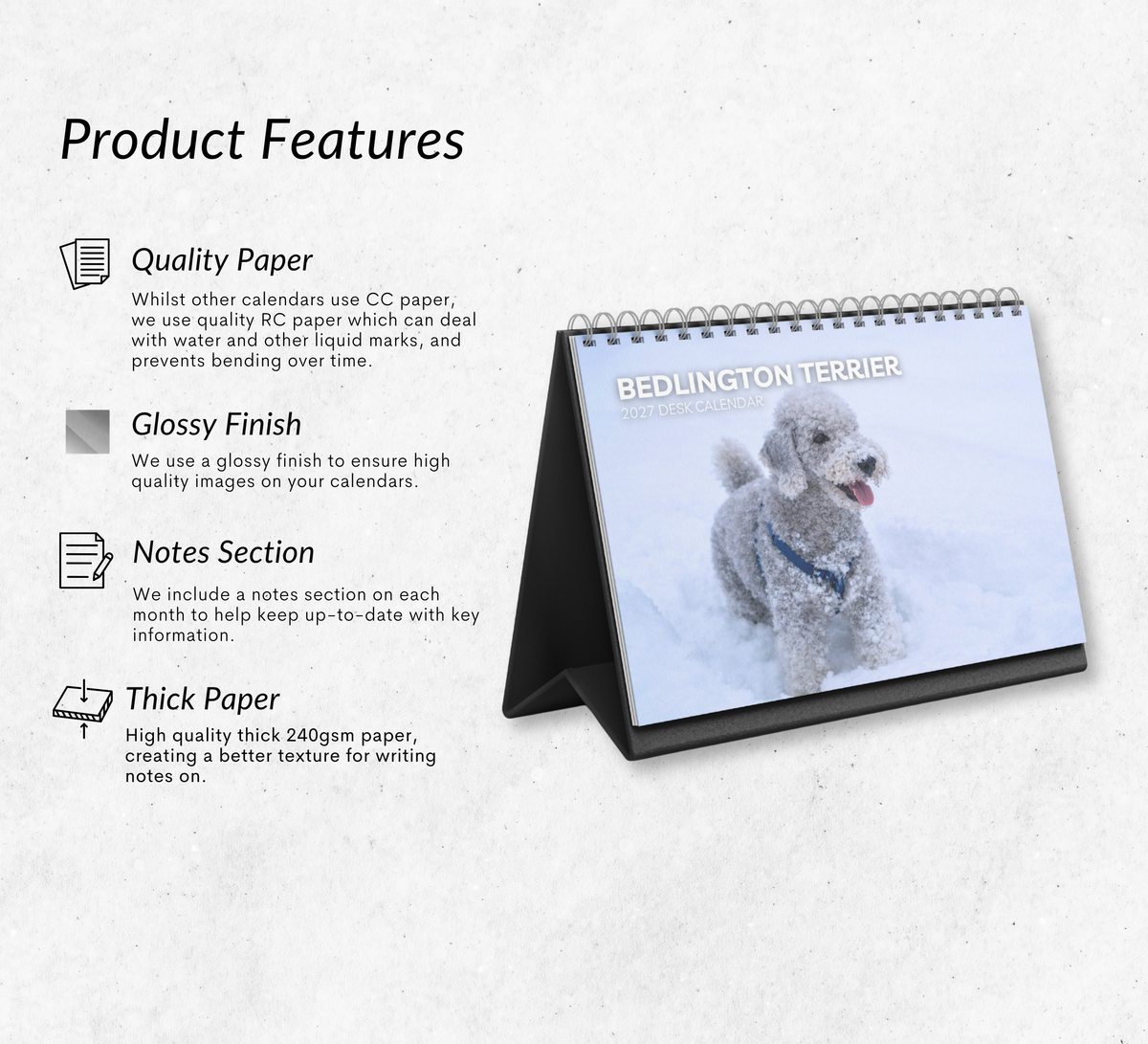 Product Features

Quality Paper

Whilst other calendars use CC paper, we use quality RC paper which can deal with water and other liquid marks, and prevents bending over time.

Glossy Finish

We use a glossy finish to ensure high quality images on your calendars.

Notes Section

We include a notes section on each month to help keep up-to-date with key information.

Thick Paper

High quality thick 240gsm paper, creating a better texture for writing notes on.

BEDLINGTON TERRIER
2027 DESK CALENDAR